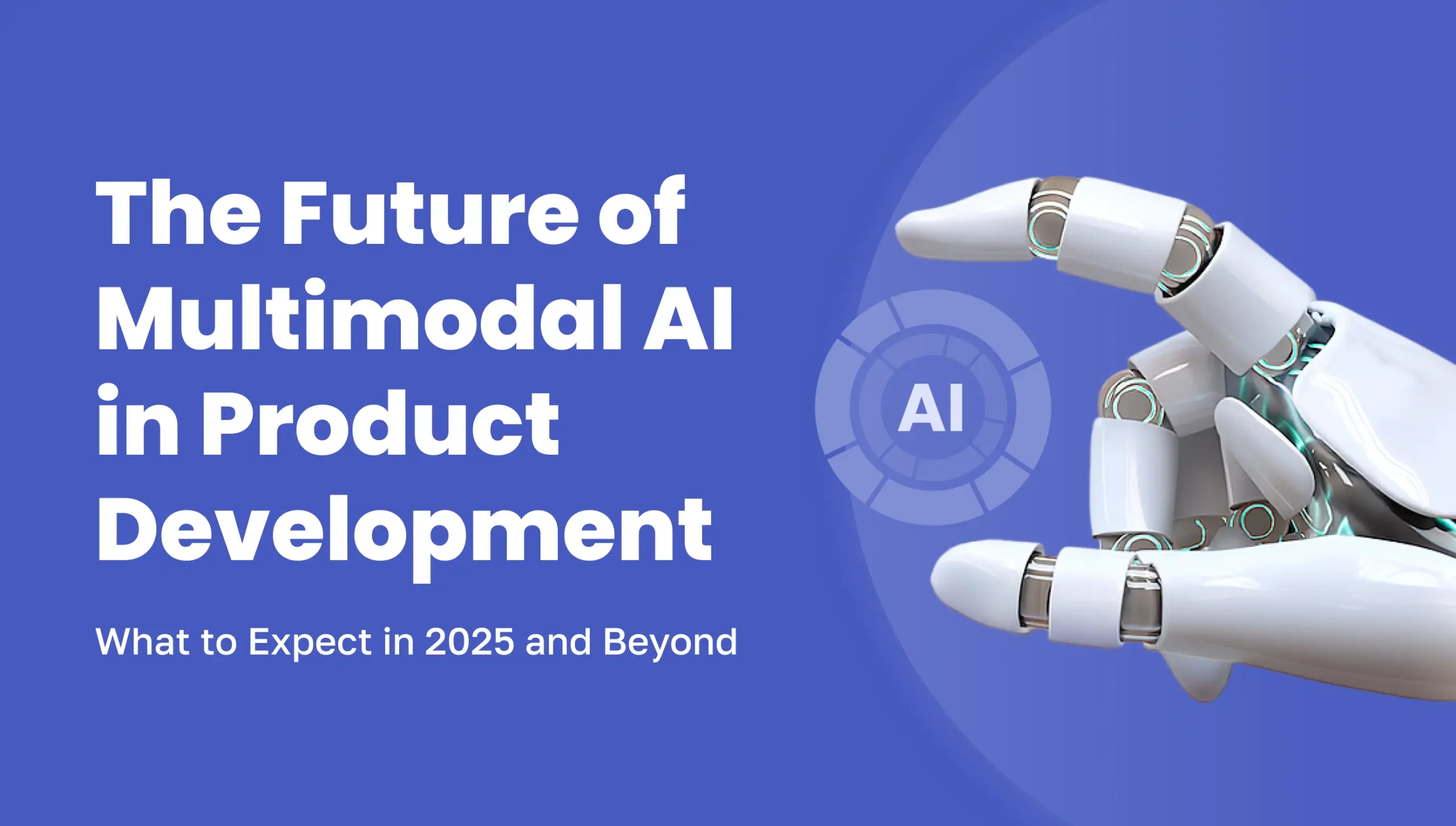 The Future of Multimodal AI in Product Development

What to Expect in 2025 and Beyond

AI